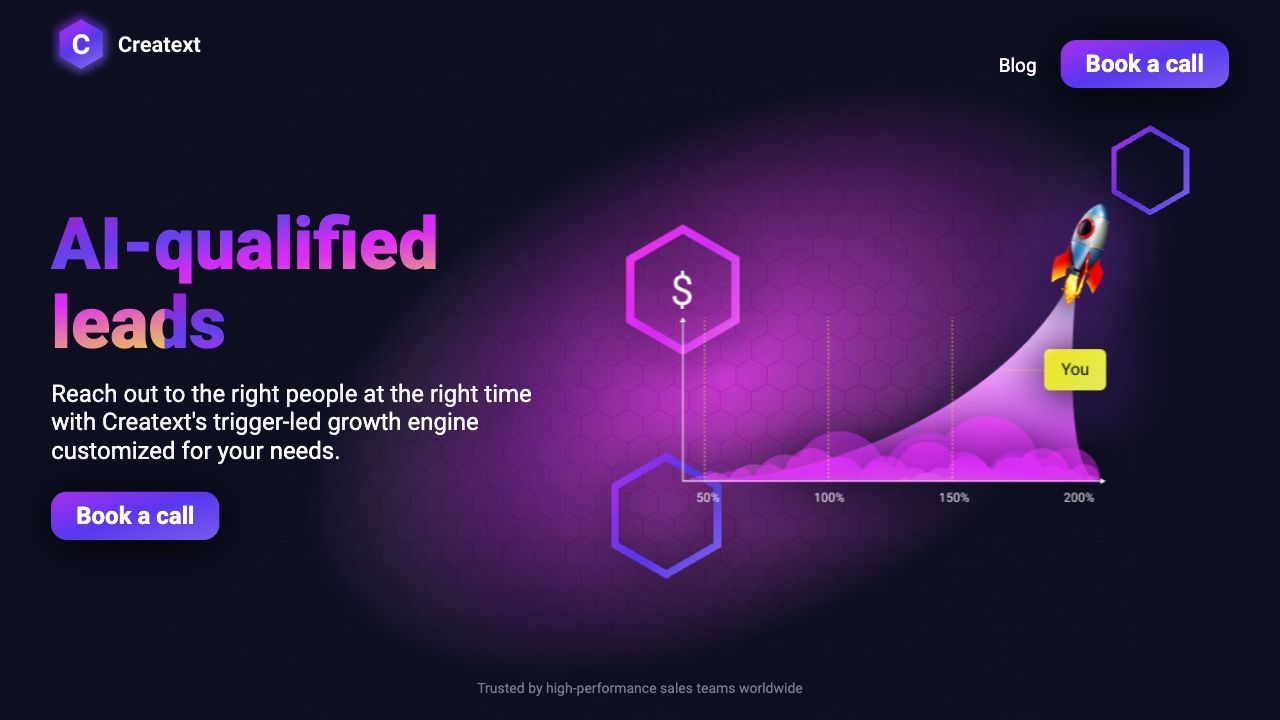 C Creatext

Blog Book a call

AI-qualified leads

Reach out to the right people at the right time with Creatext's trigger-led growth engine customized for your needs.

Book a call

$

You

50%
100%
150%
200%

Trusted by high-performance sales teams worldwide